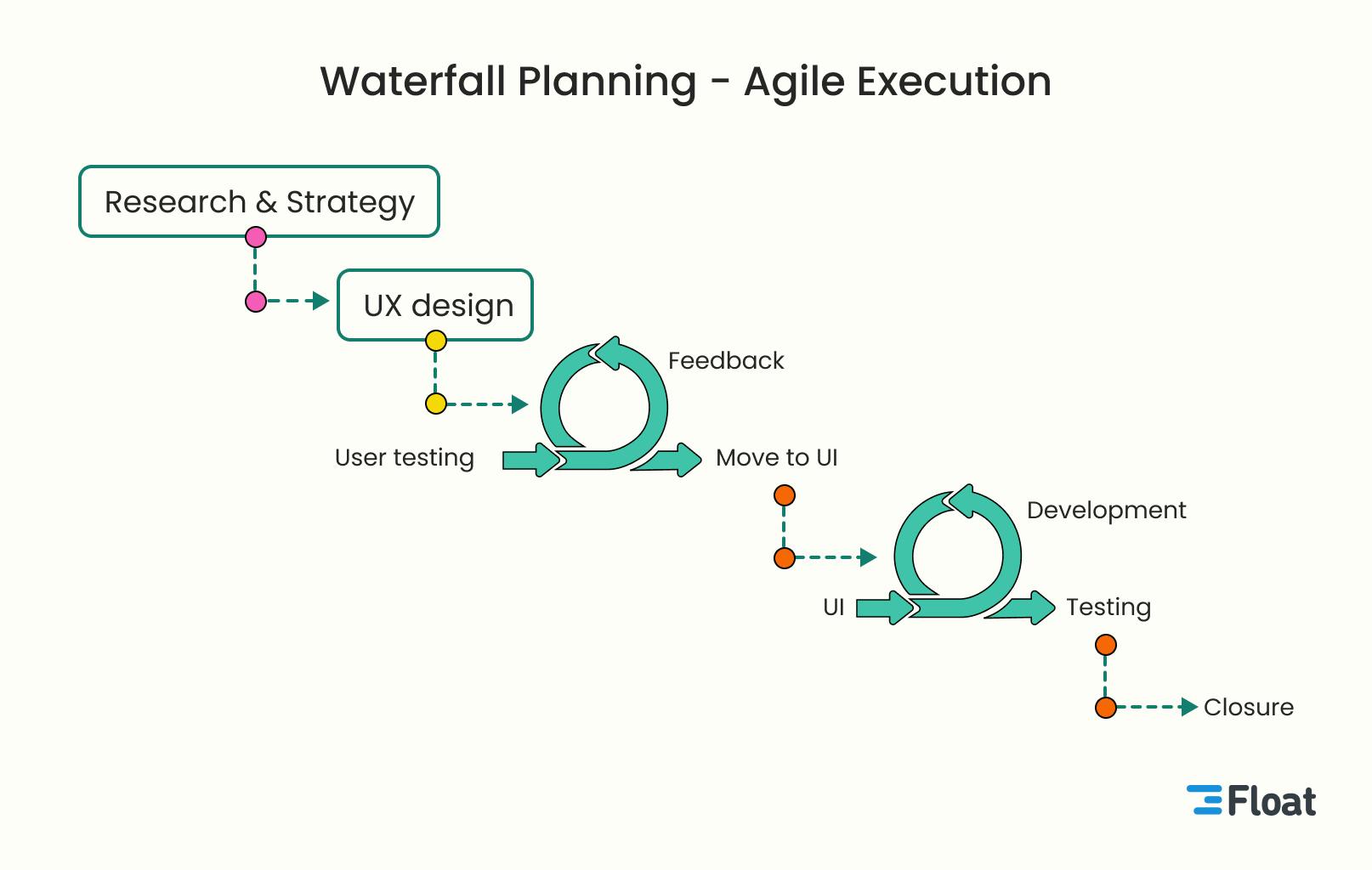 Waterfall Planning - Agile Execution

Research & Strategy

UX design

Feedback

User testing

Move to UI

Development

UI

Testing

Closure

Float